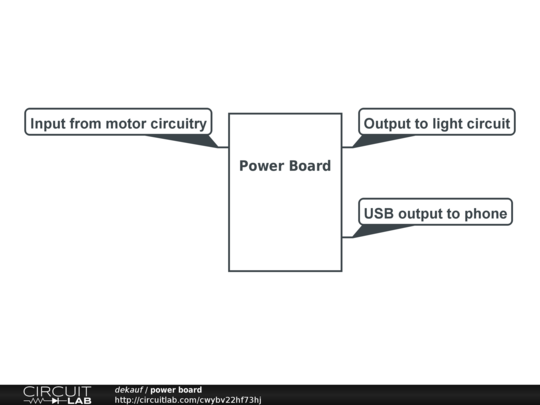 Input from motor circuitry

Power Board

Output to light circuit

USB output to phone

CIRCUIT LAB

dekauf / power board
http://circuitlab.com/cwybv22hf73hj